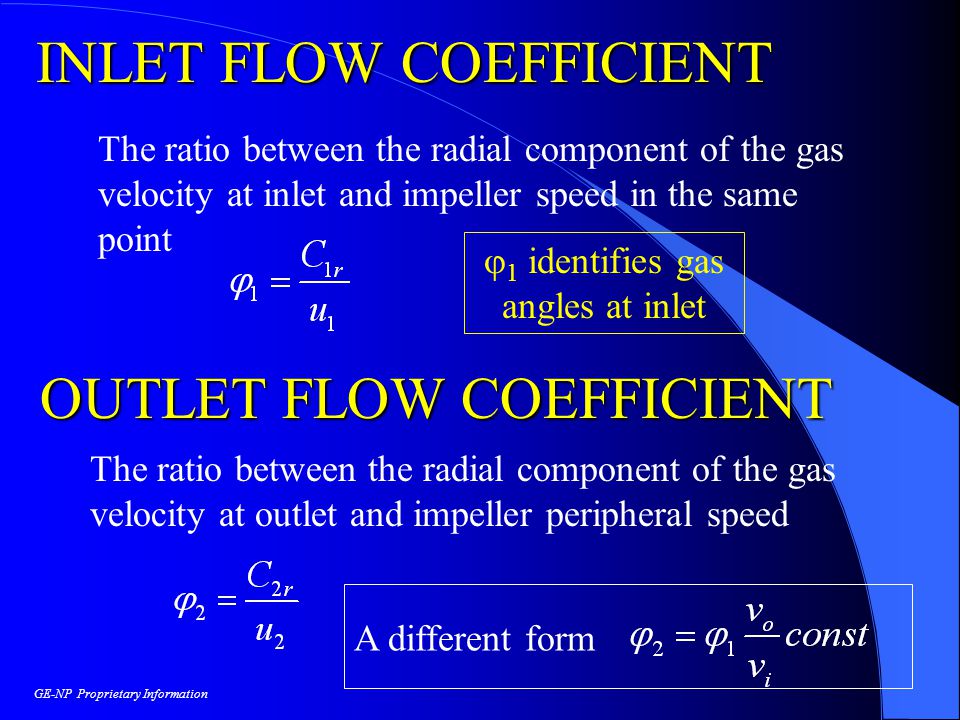 INLET FLOW COEFFICIENT

The ratio between the radial component of the gas velocity at inlet and impeller speed in the same point

$\varphi_1 = \frac{C_{1r}}{u_1}$

$\varphi_1$ identifies gas angles at inlet

OUTLET FLOW COEFFICIENT

The ratio between the radial component of the gas velocity at outlet and impeller peripheral speed

$\varphi_2 = \frac{C_{2r}}{u_2}$

A different form $\varphi_2 = \varphi_1 \frac{v_o}{v_i} const$

GE-NP Proprietary Information